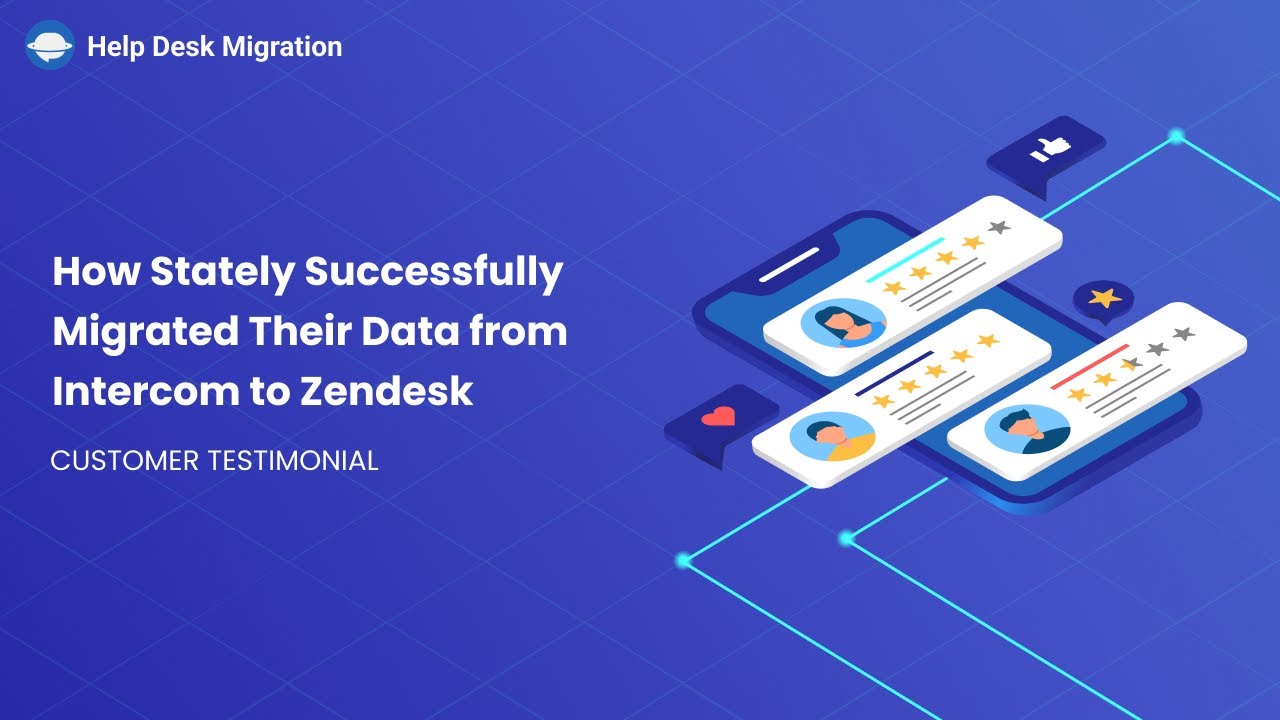 Help Desk Migration

How Stately Successfully Migrated Their Data from Intercom to Zendesk

CUSTOMER TESTIMONIAL